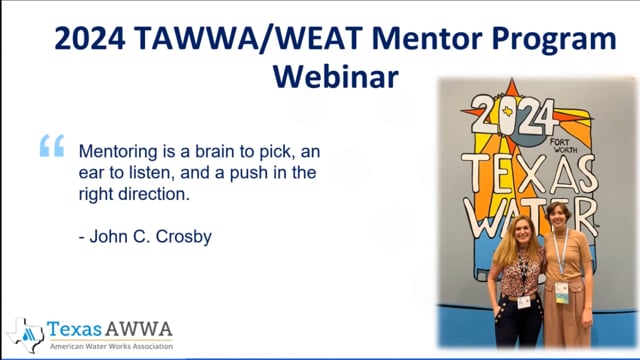 2024 TAWWA/WEAT Mentor Program Webinar

“

Mentoring is a brain to pick, an ear to listen, and a push in the right direction.

- John C. Crosby

2024
FORT WORTH
TEXAS
WATER

Texas AWWA
American Water Works Association